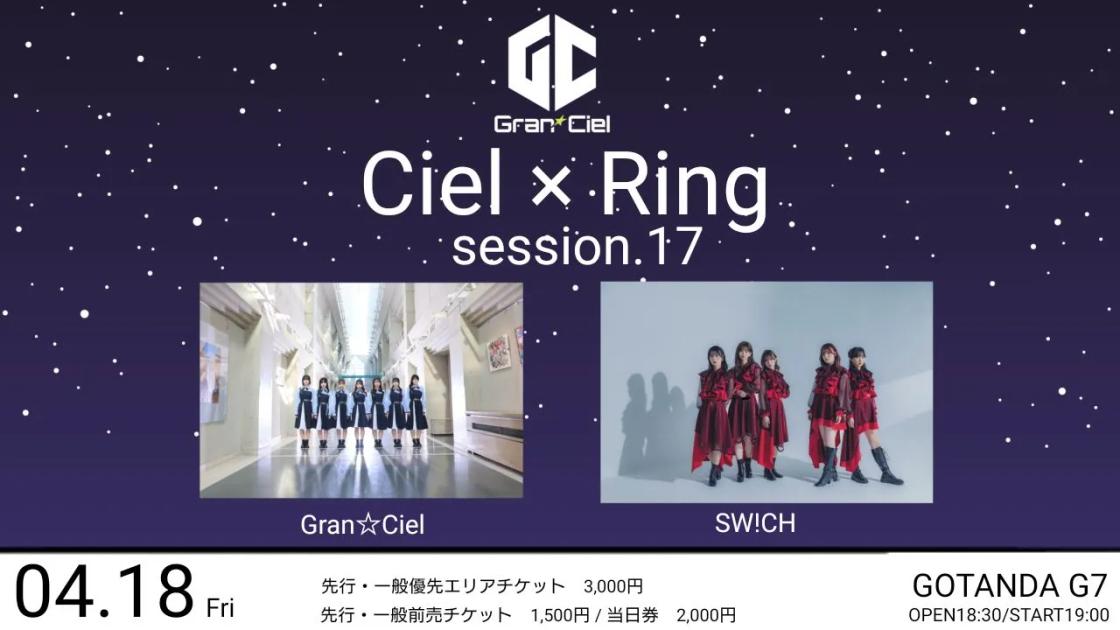 GC
Gran☆Ciel
Ciel × Ring
session.17

Gran☆Ciel

SW!CH

04.18 Fri

先行・一般優先エリアチケット　3,000円
先行・一般前売チケット　1,500円 / 当日券　2,000円

GOTANDA G7
OPEN18:30/START19:00